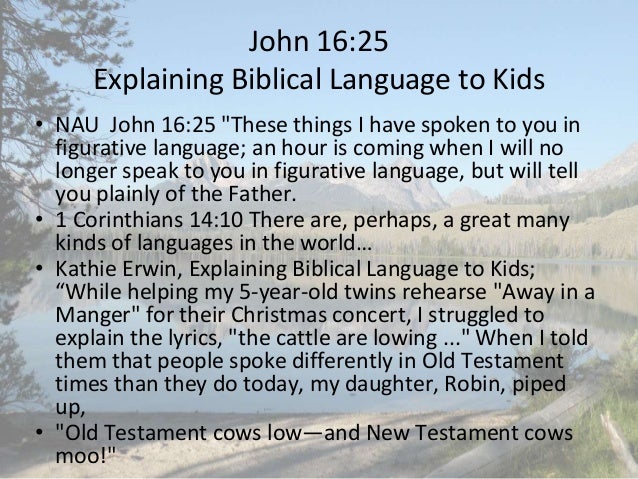 John 16:25
Explaining Biblical Language to Kids

• NAU John 16:25 "These things I have spoken to you in figurative language; an hour is coming when I will no longer speak to you in figurative language, but will tell you plainly of the Father.
• 1 Corinthians 14:10 There are, perhaps, a great many kinds of languages in the world…
• Kathie Erwin, Explaining Biblical Language to Kids; “While helping my 5-year-old twins rehearse "Away in a Manger" for their Christmas concert, I struggled to explain the lyrics, "the cattle are lowing ..." When I told them that people spoke differently in Old Testament times than they do today, my daughter, Robin, piped up,
• "Old Testament cows low—and New Testament cows moo!"